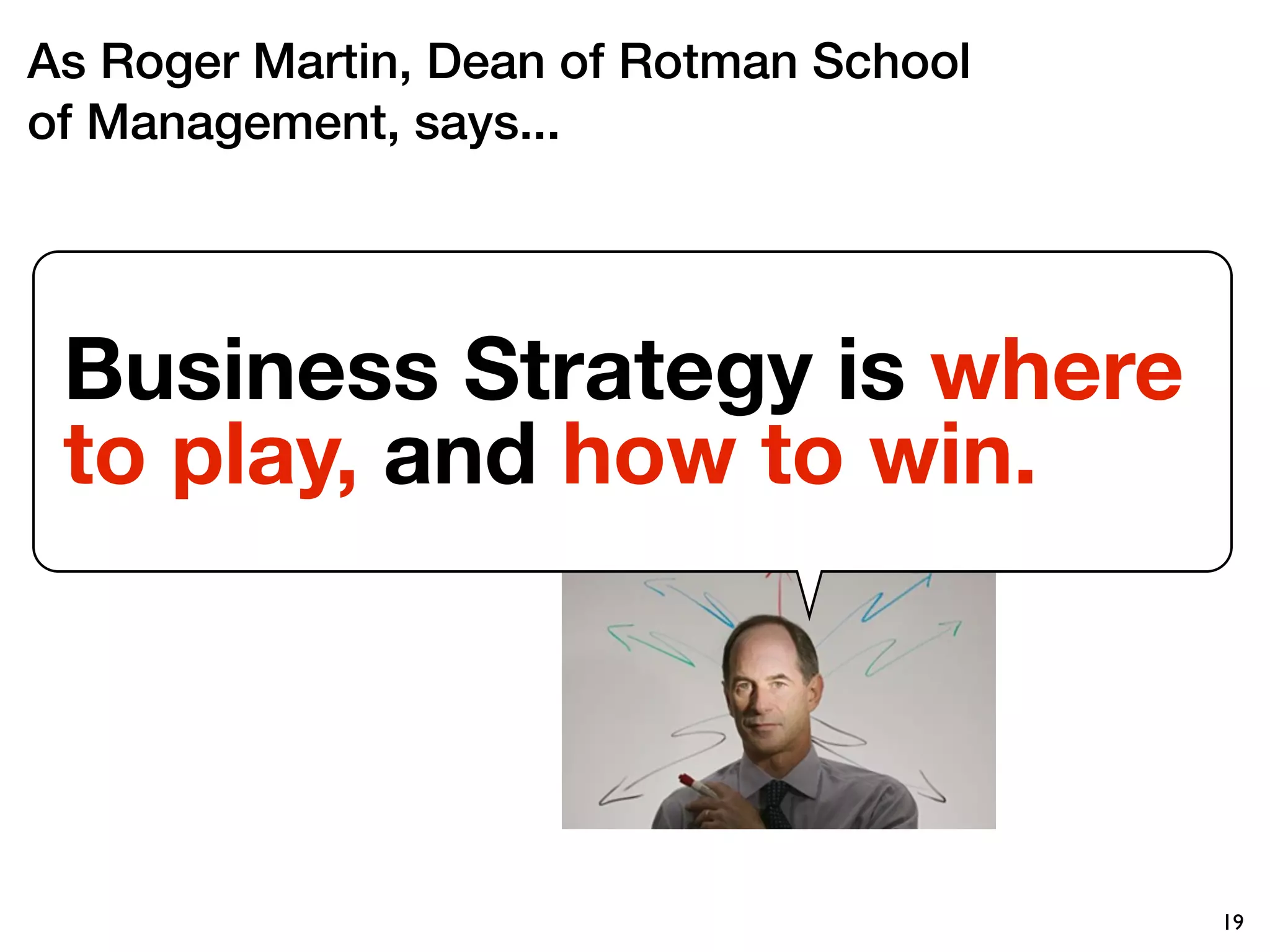 As Roger Martin, Dean of Rotman School of Management, says...

Business Strategy is where to play, and how to win.

19